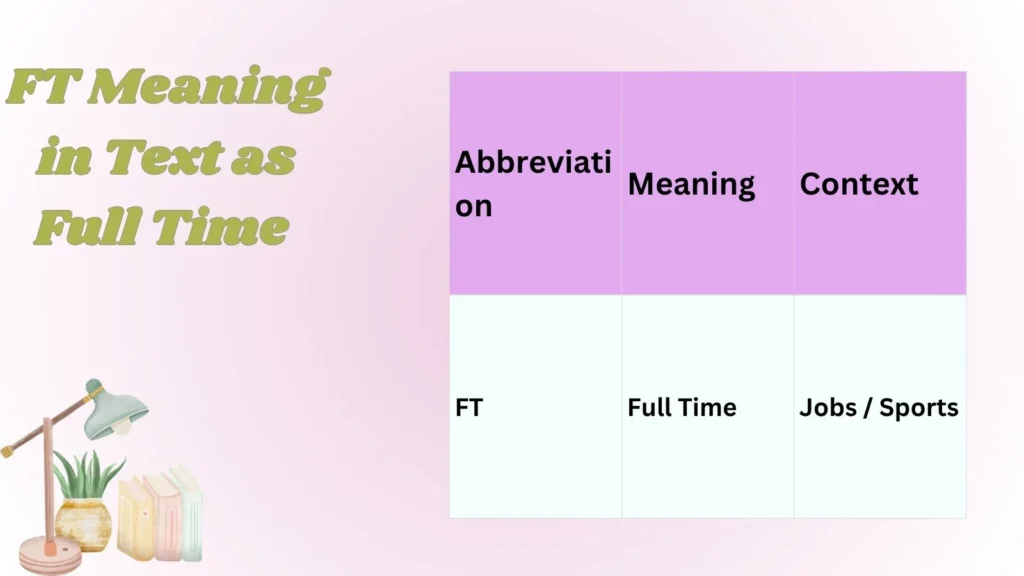 FT Meaning in Text as Full Time

| Abbreviation | Meaning | Context |
|---|---|---|
| FT | Full Time | Jobs / Sports |